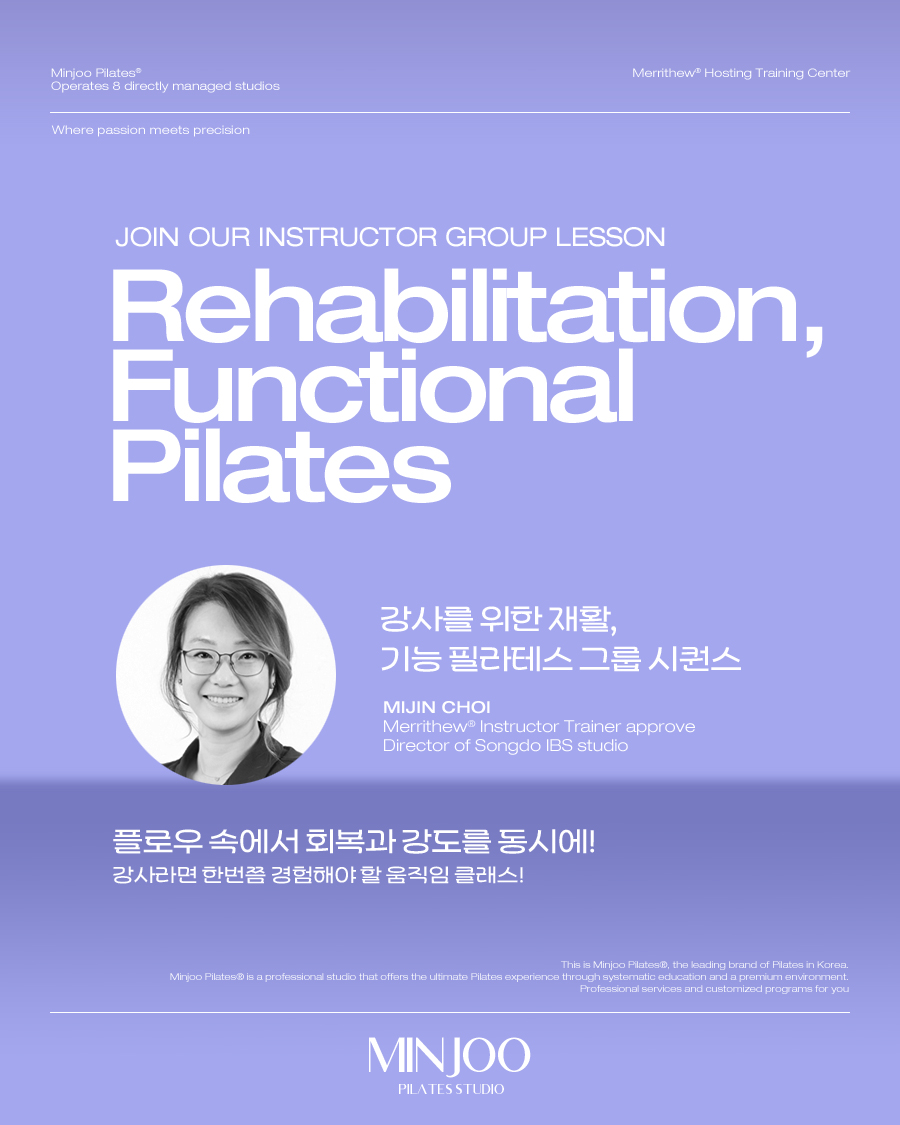 Minjoo Pilates®
Operates 8 directly managed studios

Merrithew® Hosting Training Center

Where passion meets precision

JOIN OUR INSTRUCTOR GROUP LESSON

Rehabilitation, Functional Pilates

강사를 위한 재활,
기능 필라테스 그룹 시퀀스

MIJIN CHOI
Merrithew® Instructor Trainer approve
Director of Songdo IBS studio

플로우 속에서 회복과 강도를 동시에!
강사라면 한번쯤 경험해야 할 움직임 클래스!

This is Minjoo Pilates®, the leading brand of Pilates in Korea.
Minjoo Pilates® is a professional studio that offers the ultimate Pilates experience through systematic education and a premium environment.
Professional services and customized programs for you

MINJOO
PILATES STUDIO